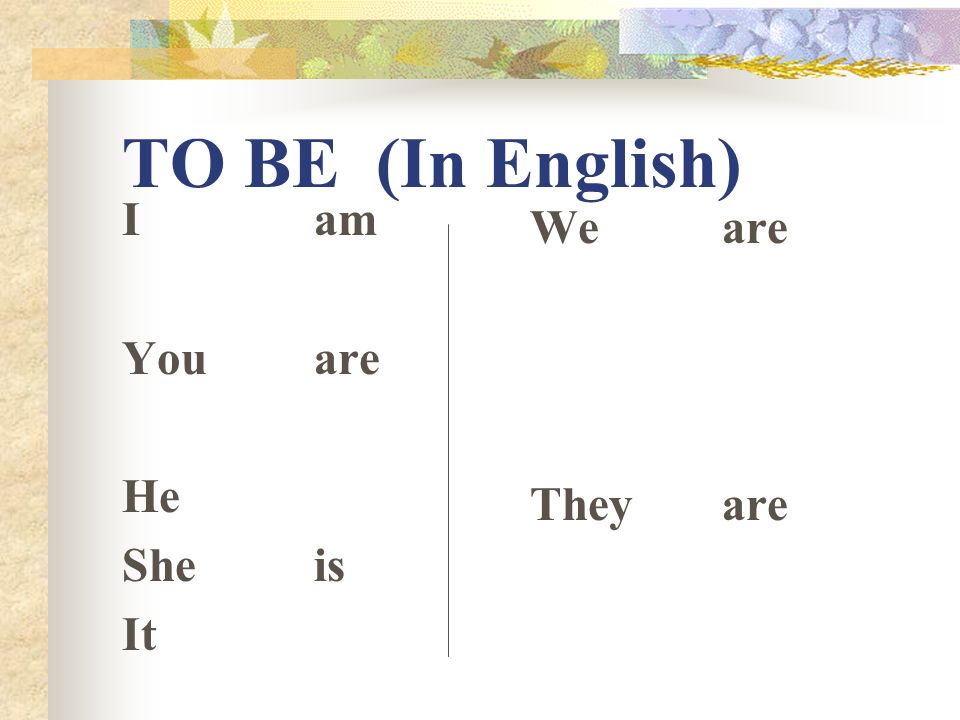 TO BE (In English)

I am

You are

He
She is
It

We are

They are